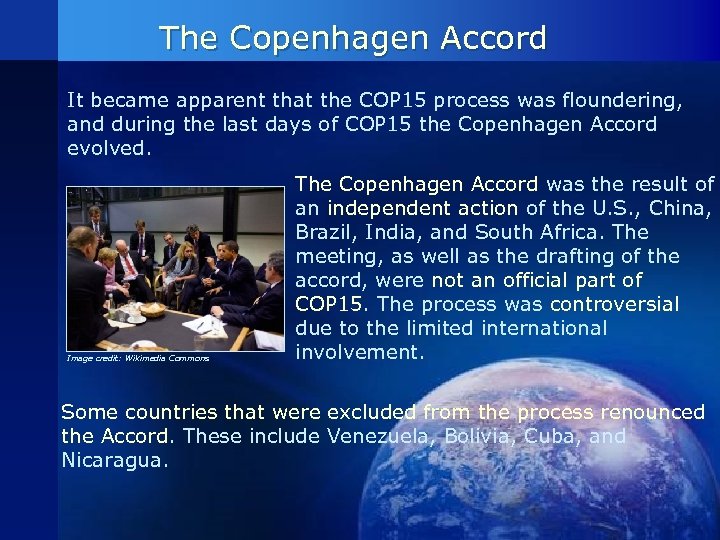 The Copenhagen Accord

It became apparent that the COP15 process was floundering, and during the last days of COP15 the Copenhagen Accord evolved.

Image credit: Wikimedia Commons

The Copenhagen Accord was the result of an independent action of the U.S., China, Brazil, India, and South Africa. The meeting, as well as the drafting of the accord, were not an official part of COP15. The process was controversial due to the limited international involvement.

Some countries that were excluded from the process renounced the Accord. These include Venezuela, Bolivia, Cuba, and Nicaragua.